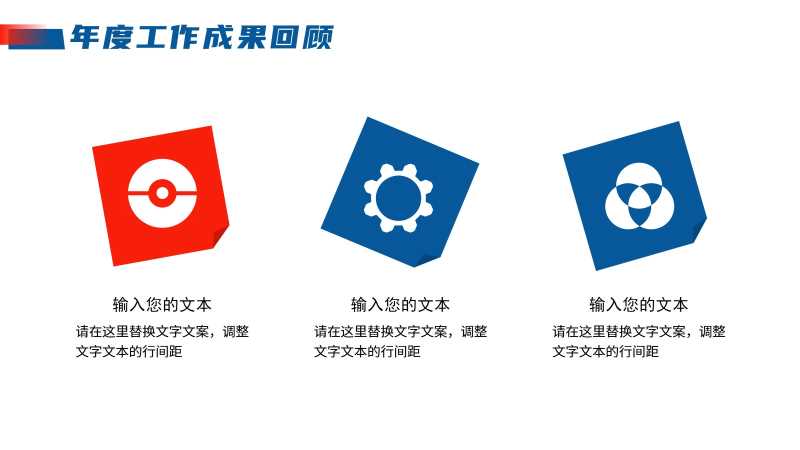 年度工作成果回顾

输入您的文本

请在这里替换文字文案，调整文字文本的行间距

输入您的文本

请在这里替换文字文案，调整文字文本的行间距

输入您的文本

请在这里替换文字文案，调整文字文本的行间距